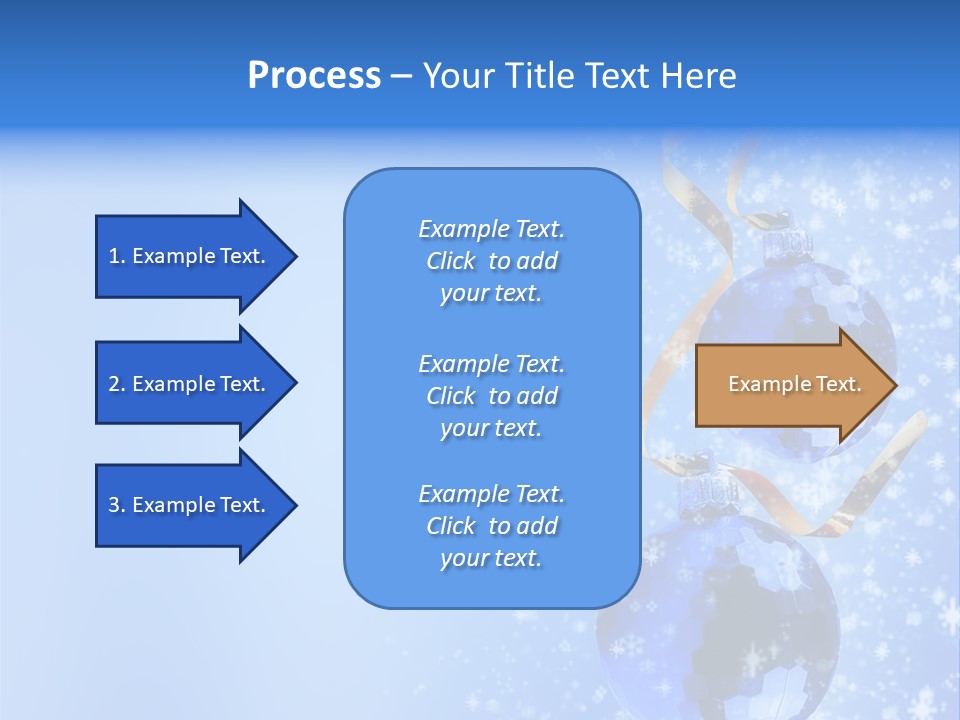 Process – Your Title Text Here

1. Example Text.

2. Example Text.

3. Example Text.

Example Text. Click to add your text.

Example Text. Click to add your text.

Example Text. Click to add your text.

Example Text.